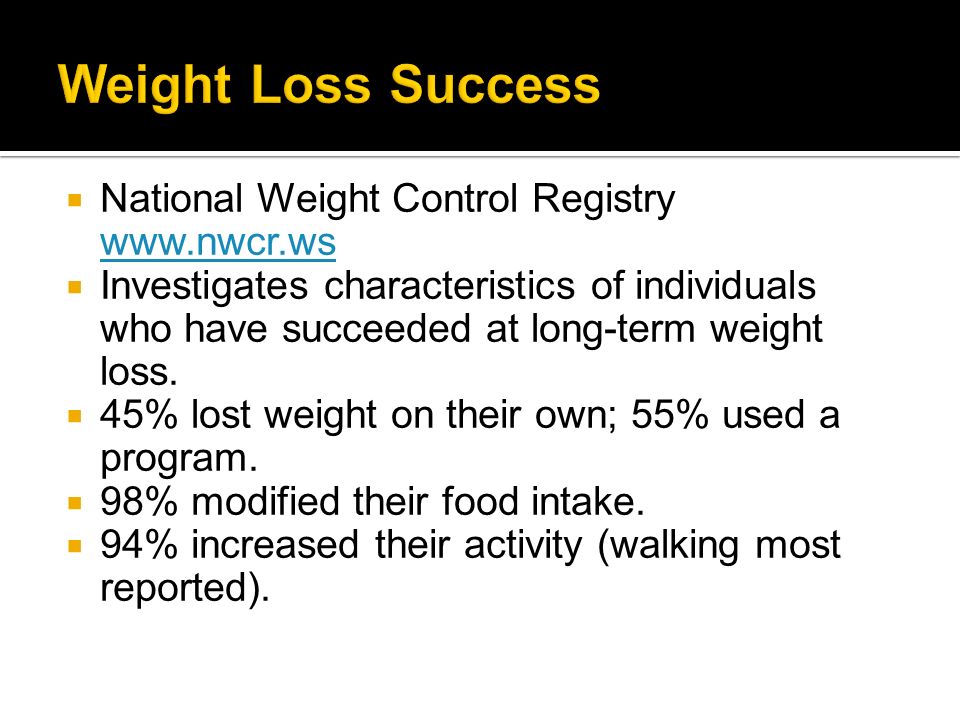 Weight Loss Success

- National Weight Control Registry www.nwcr.ws
- Investigates characteristics of individuals who have succeeded at long-term weight loss.
- 45% lost weight on their own; 55% used a program.
- 98% modified their food intake.
- 94% increased their activity (walking most reported).